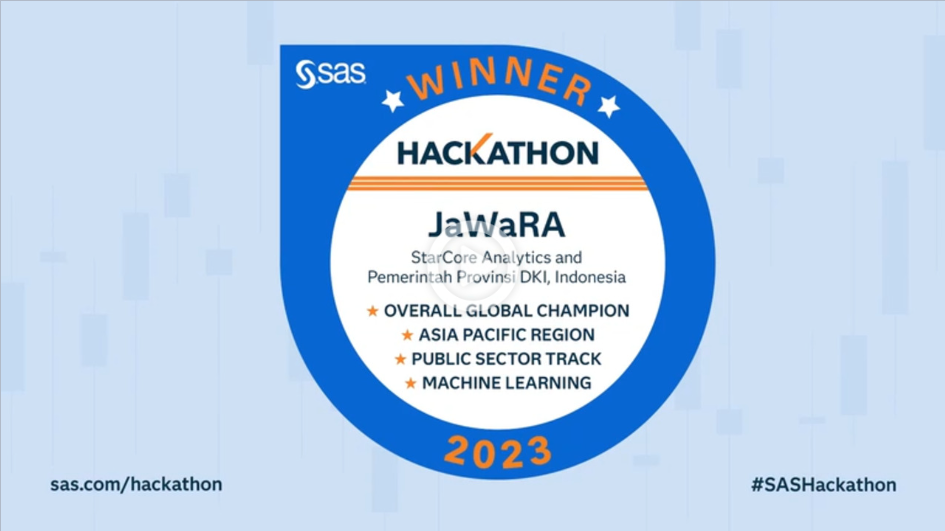 sas

WINNER

HACKATHON

JaWaRA

StarCore Analytics and Pemerintah Provinsi DKI, Indonesia

★ OVERALL GLOBAL CHAMPION
★ ASIA PACIFIC REGION
★ PUBLIC SECTOR TRACK
★ MACHINE LEARNING

2023

sas.com/hackathon

#SASHackathon